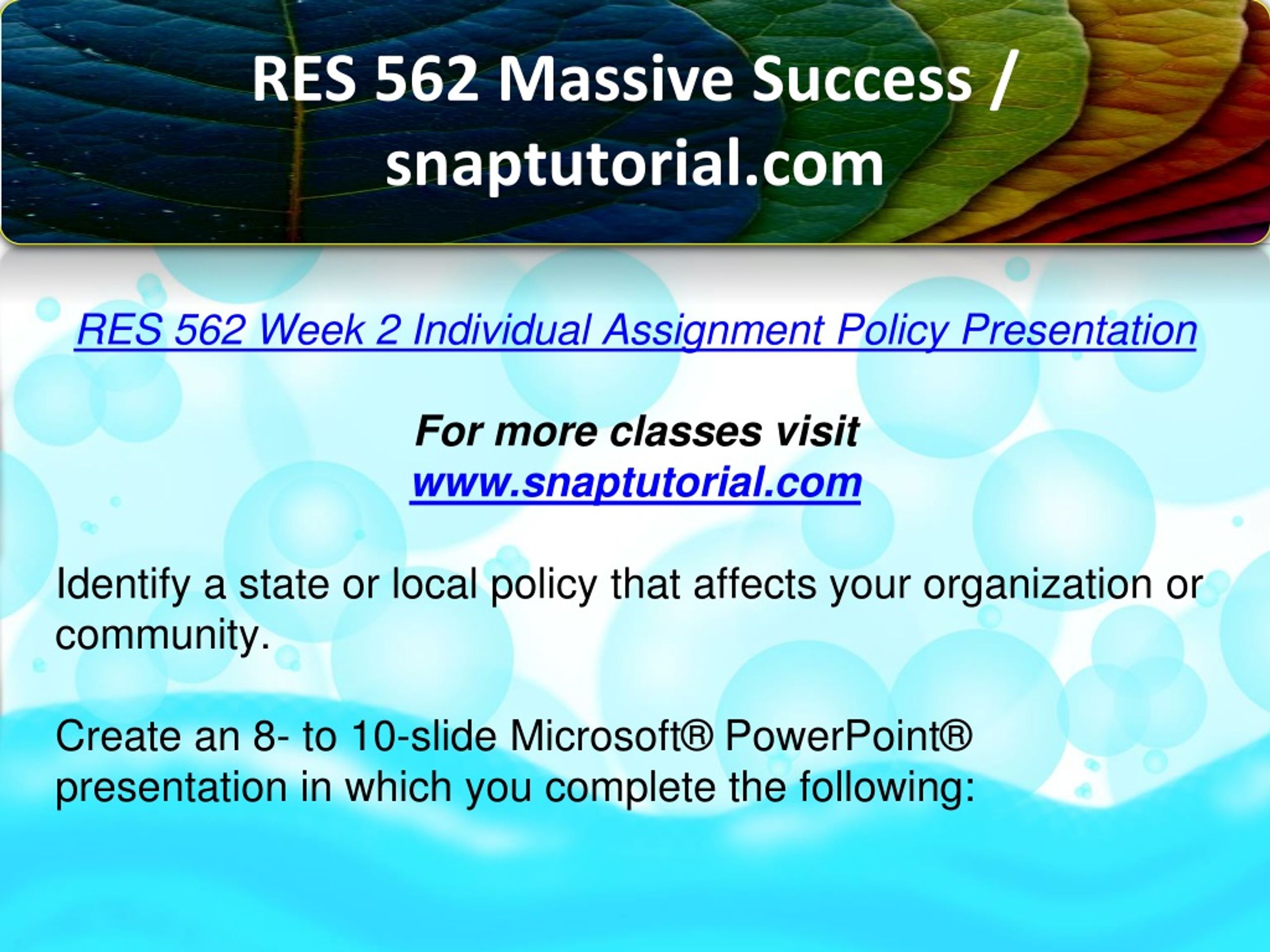 RES 562 Massive Success / snaptutorial.com

RES 562 Week 2 Individual Assignment Policy Presentation

For more classes visit
www.snaptutorial.com

Identify a state or local policy that affects your organization or community.

Create an 8- to 10-slide Microsoft® PowerPoint® presentation in which you complete the following: